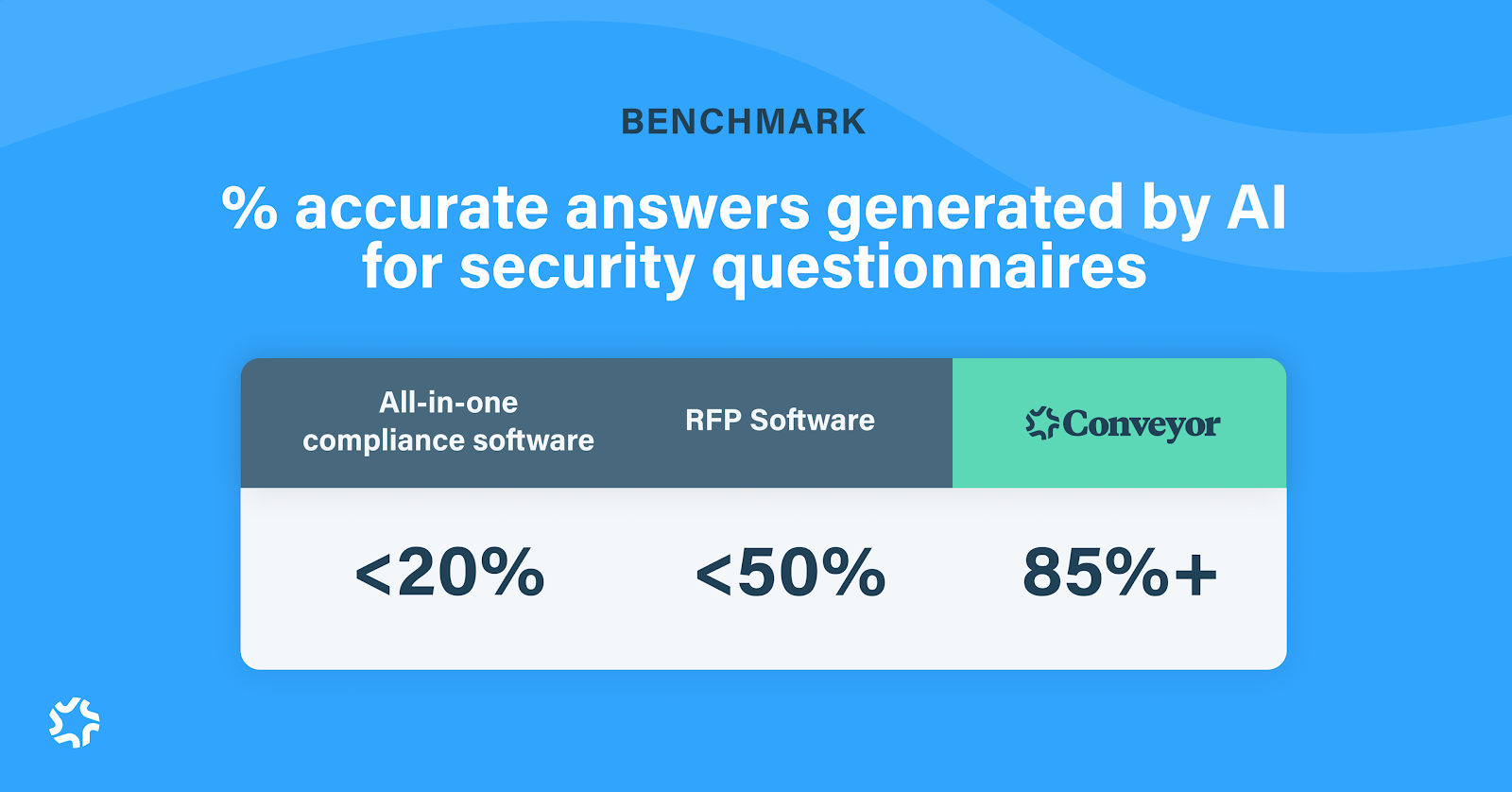 BENCHMARK

% accurate answers generated by AI for security questionnaires

| All-in-one compliance software | RFP Software | Conveyor |
|---|---|---|
| <20% | <50% | 85%+ |